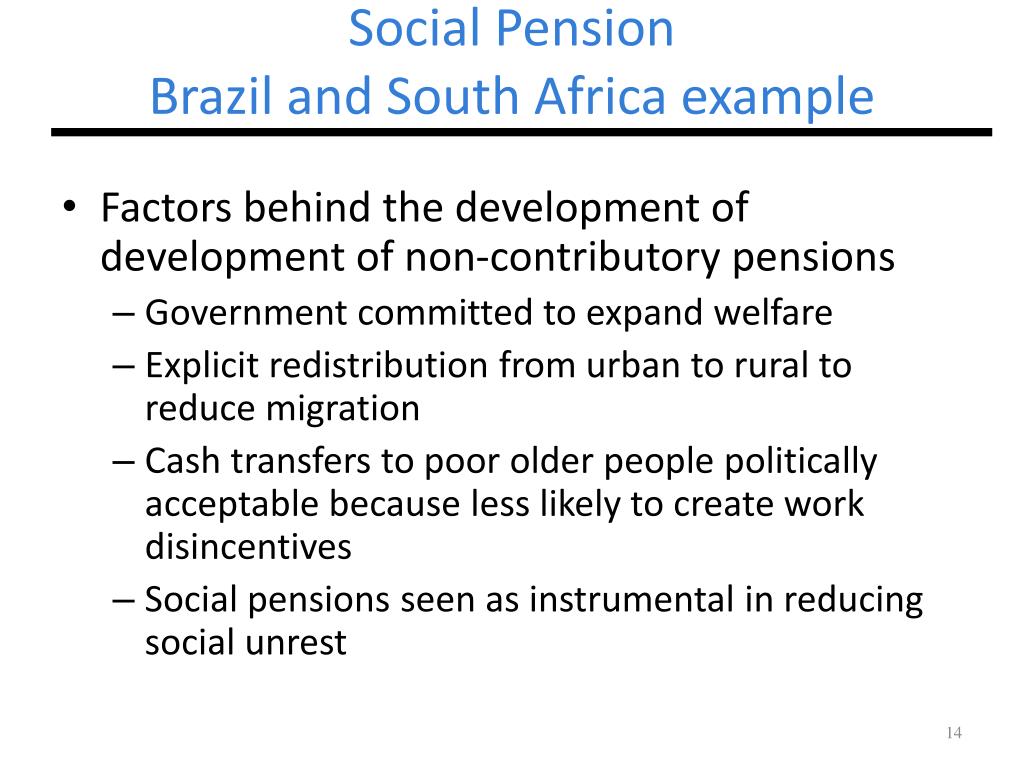 Social Pension
Brazil and South Africa example

• Factors behind the development of development of non-contributory pensions
– Government committed to expand welfare
– Explicit redistribution from urban to rural to reduce migration
– Cash transfers to poor older people politically acceptable because less likely to create work disincentives
– Social pensions seen as instrumental in reducing social unrest

14